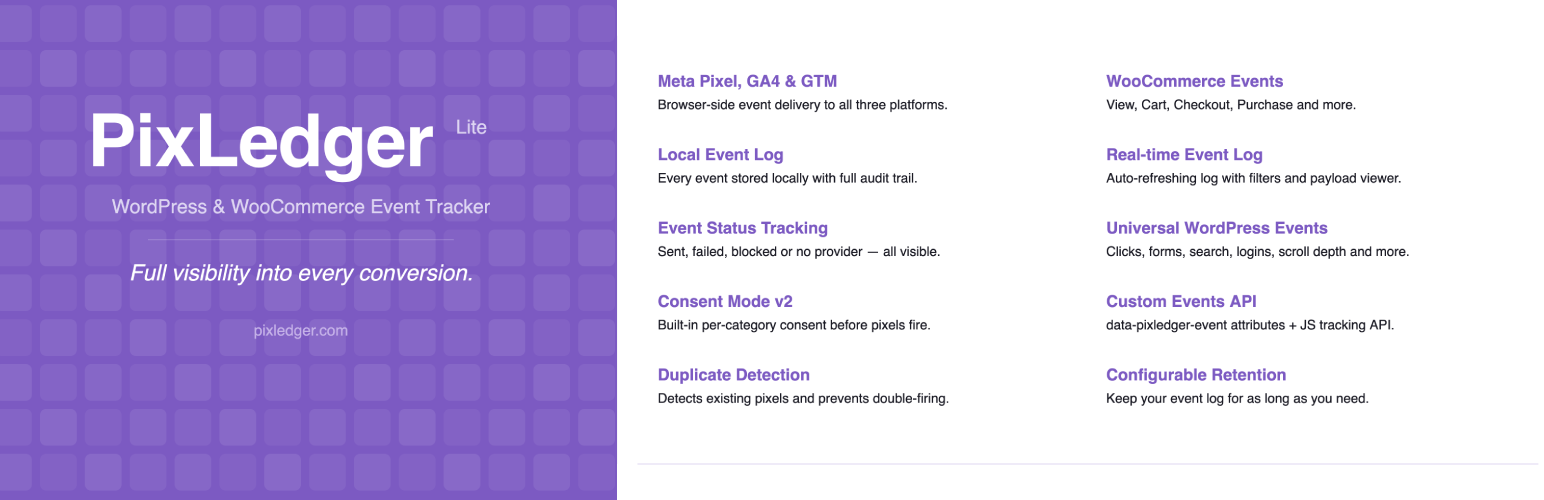 PixLedger Lite

WordPress & WooCommerce Event Tracker

Full visibility into every conversion.

pixledger.com

Meta Pixel, GA4 & GTM
Browser-side event delivery to all three platforms.

Local Event Log
Every event stored locally with full audit trail.

Event Status Tracking
Sent, failed, blocked or no provider — all visible.

Consent Mode v2
Built-in per-category consent before pixels fire.

Duplicate Detection
Detects existing pixels and prevents double-firing.

WooCommerce Events
View, Cart, Checkout, Purchase and more.

Real-time Event Log
Auto-refreshing log with filters and payload viewer.

Universal WordPress Events
Clicks, forms, search, logins, scroll depth and more.

Custom Events API
data-pixledger-event attributes + JS tracking API.

Configurable Retention
Keep your event log for as long as you need.